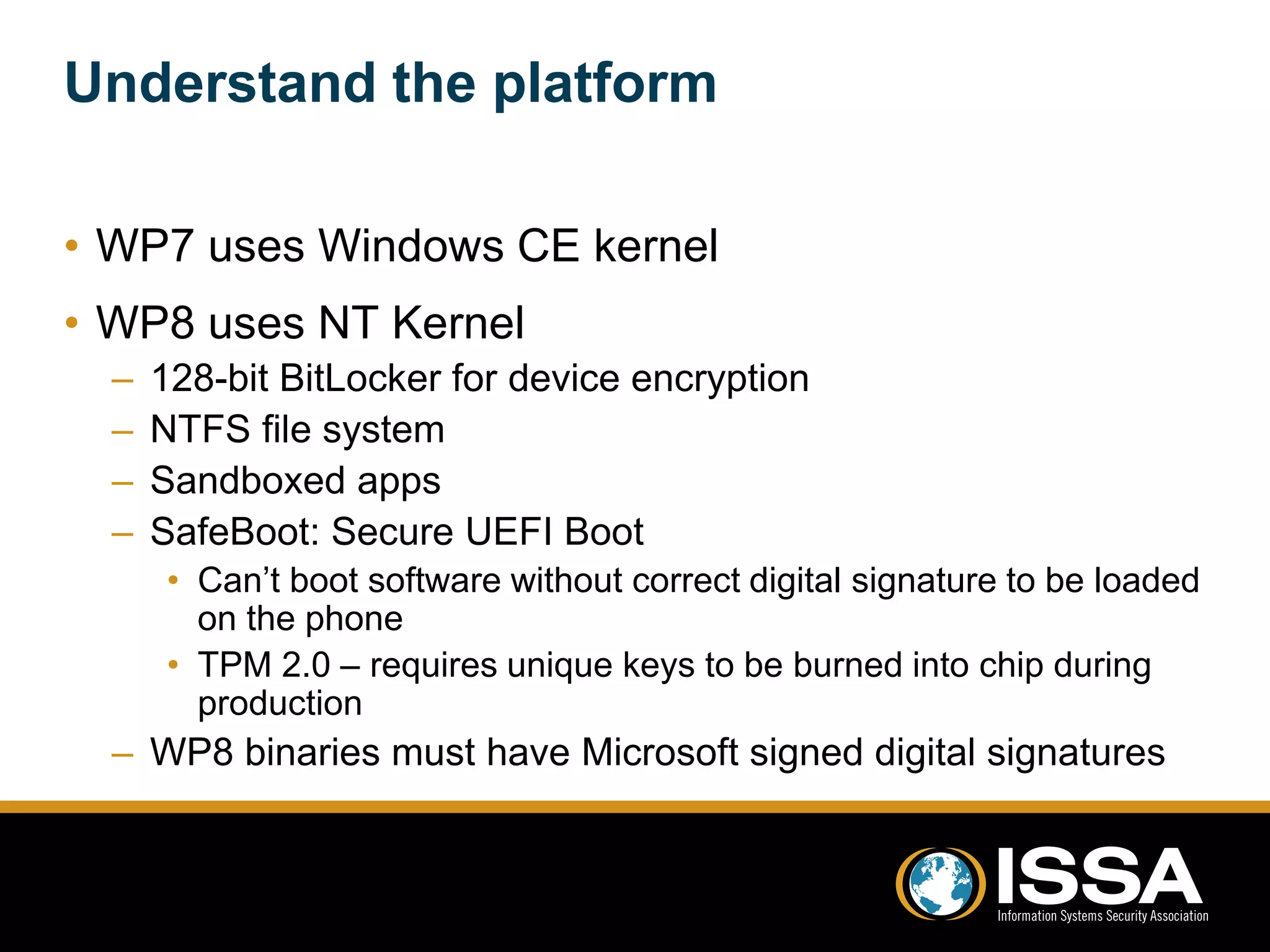 Understand the platform

• WP7 uses Windows CE kernel
• WP8 uses NT Kernel
– 128-bit BitLocker for device encryption
– NTFS file system
– Sandboxed apps
– SafeBoot: Secure UEFI Boot
• Can’t boot software without correct digital signature to be loaded on the phone
• TPM 2.0 – requires unique keys to be burned into chip during production
– WP8 binaries must have Microsoft signed digital signatures

ISSA
Information Systems Security Association